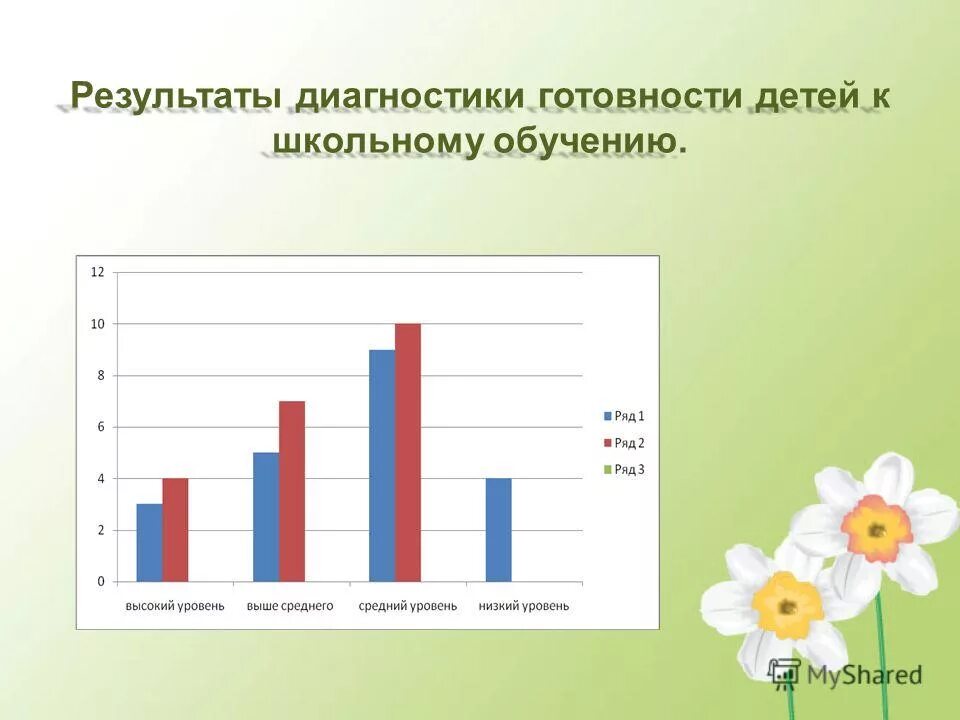 Результаты диагностики готовности детей к школьному обучению.

12
10
8
6
4
2
0

высокий уровень
выше среднего
средний уровень
низкий уровень

Ряд 1
Ряд 2
Ряд 3

MyShared